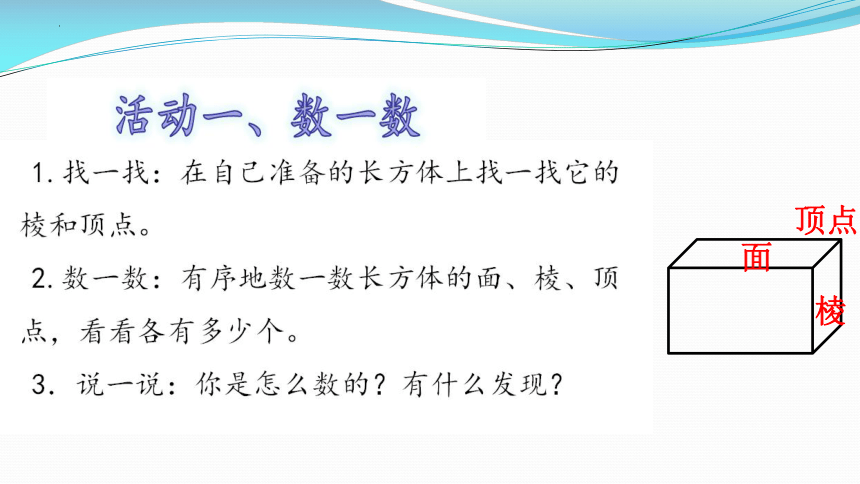 活动一、数一数

1. 找一找：在自己准备的长方体上找一找它的棱和顶点。

2. 数一数：有序地数一数长方体的面、棱、顶点，看看各有多少个。

3. 说一说：你是怎么数的？有什么发现？

顶点
面
棱